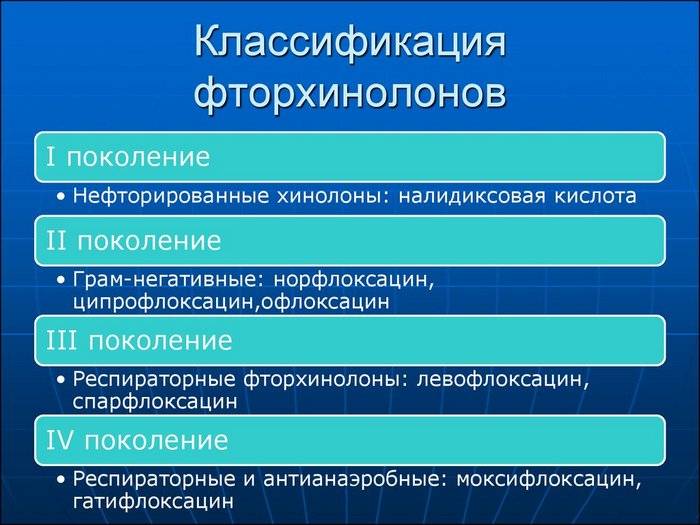 Классификация фторхинолонов

I поколение

• Нефторированные хинолоны: налидиксовая кислота

II поколение

• Грам-негативные: норфлоксацин, ципрофлоксацин,офлоксацин

III поколение

• Респираторные фторхинолоны: левофлоксацин, спарфлоксацин

IV поколение

• Респираторные и антианаэробные: моксифлоксацин, гатифлоксацин